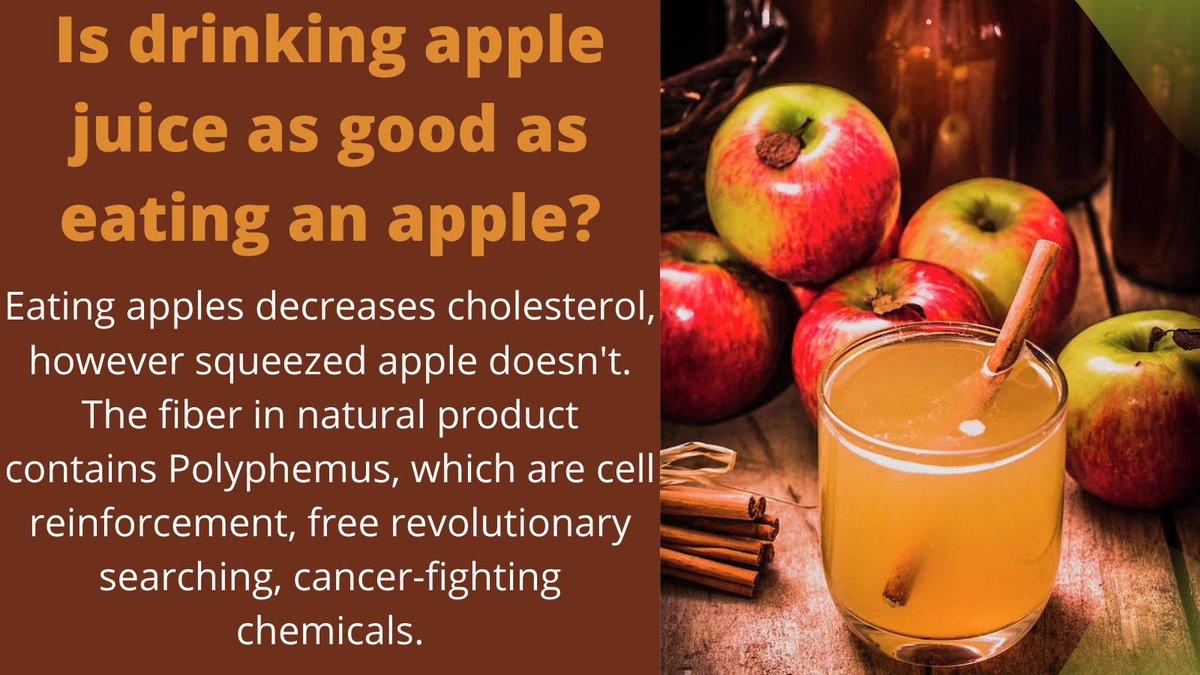 Is drinking apple juice as good as eating an apple?

Eating apples decreases cholesterol, however squeezed apple doesn't. The fiber in natural product contains Polyphemus, which are cell reinforcement, free revolutionary searching, cancer-fighting chemicals.